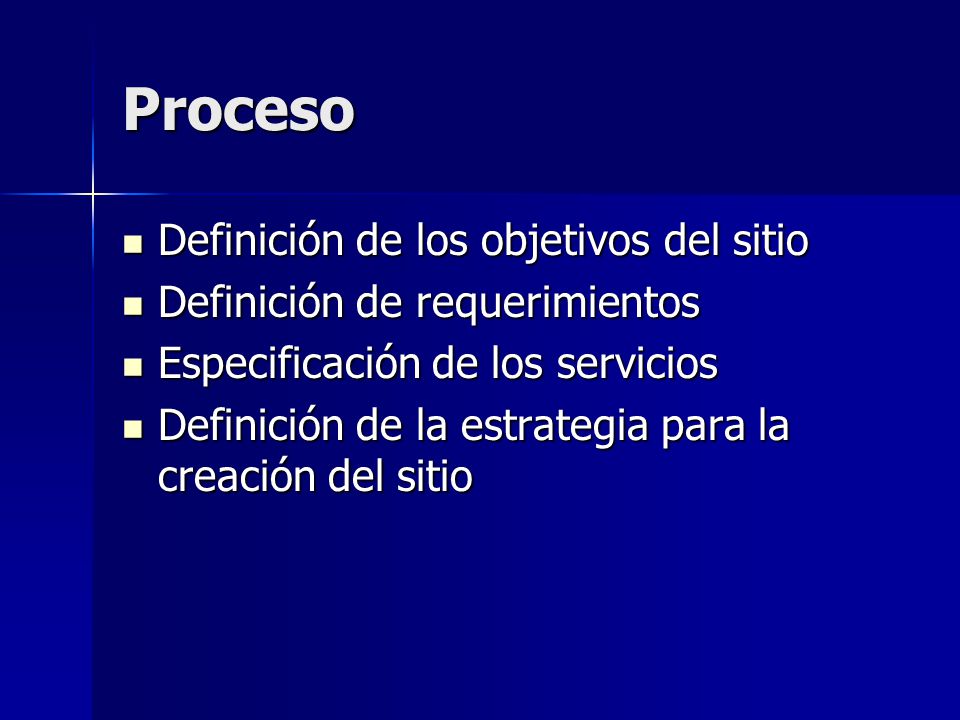 Proceso

- Definición de los objetivos del sitio
- Definición de requerimientos
- Especificación de los servicios
- Definición de la estrategia para la creación del sitio